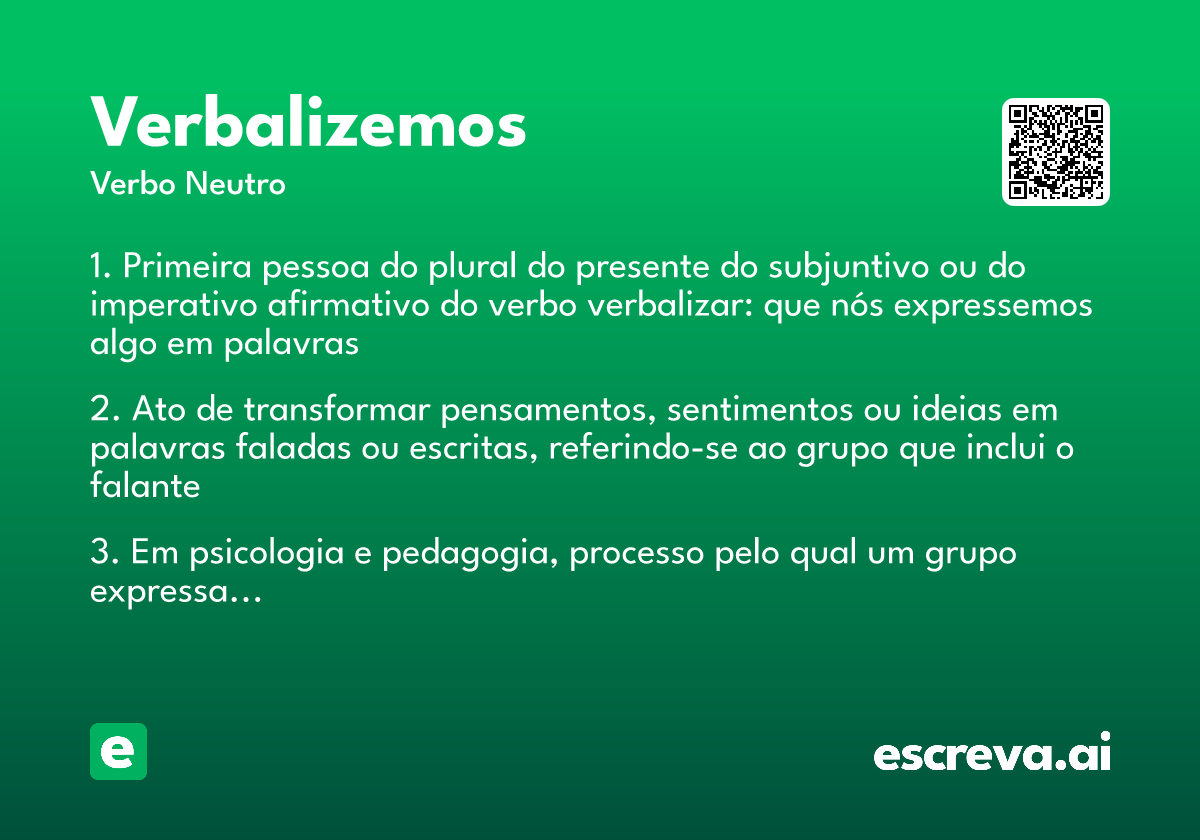 Verbalizemos
Verbo Neutro

1. Primeira pessoa do plural do presente do subjuntivo ou do imperativo afirmativo do verbo verbalizar: que nós expressemos algo em palavras

2. Ato de transformar pensamentos, sentimentos ou ideias em palavras faladas ou escritas, referindo-se ao grupo que inclui o falante

3. Em psicologia e pedagogia, processo pelo qual um grupo expressa...

e

escreva.ai